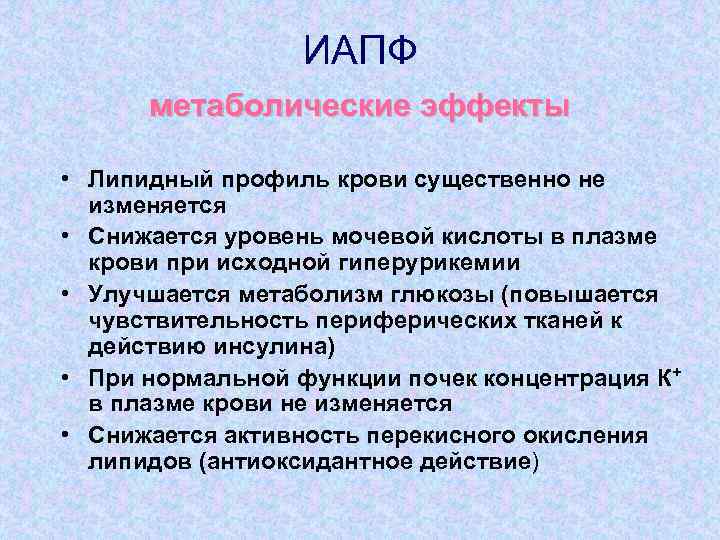 ИАПФ

метаболические эффекты

• Липидный профиль крови существенно не изменяется
• Снижается уровень мочевой кислоты в плазме крови при исходной гиперурикемии
• Улучшается метаболизм глюкозы (повышается чувствительность периферических тканей к действию инсулина)
• При нормальной функции почек концентрация $K^+$ в плазме крови не изменяется
• Снижается активность перекисного окисления липидов (антиоксидантное действие)